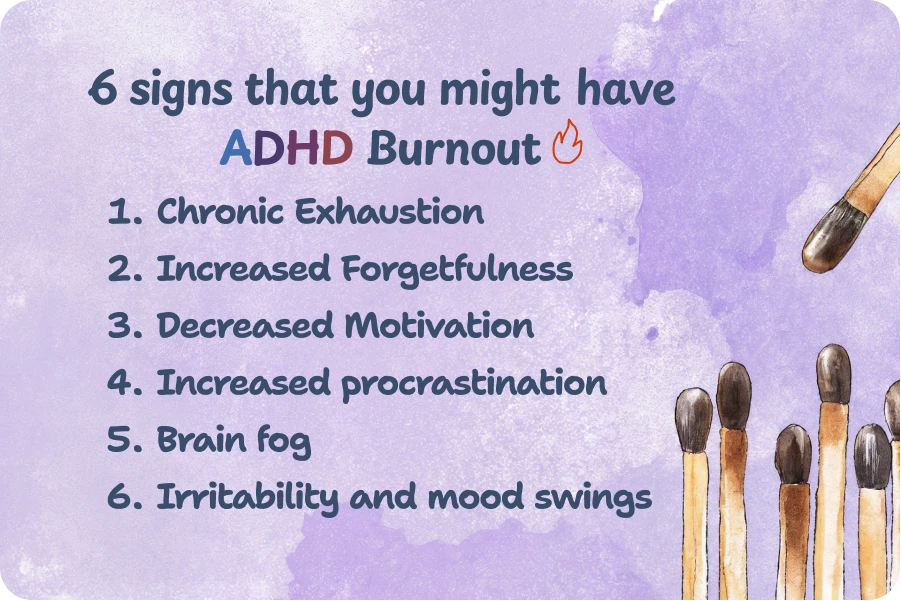 6 signs that you might have ADHD Burnout

1. Chronic Exhaustion
2. Increased Forgetfulness
3. Decreased Motivation
4. Increased procrastination
5. Brain fog
6. Irritability and mood swings